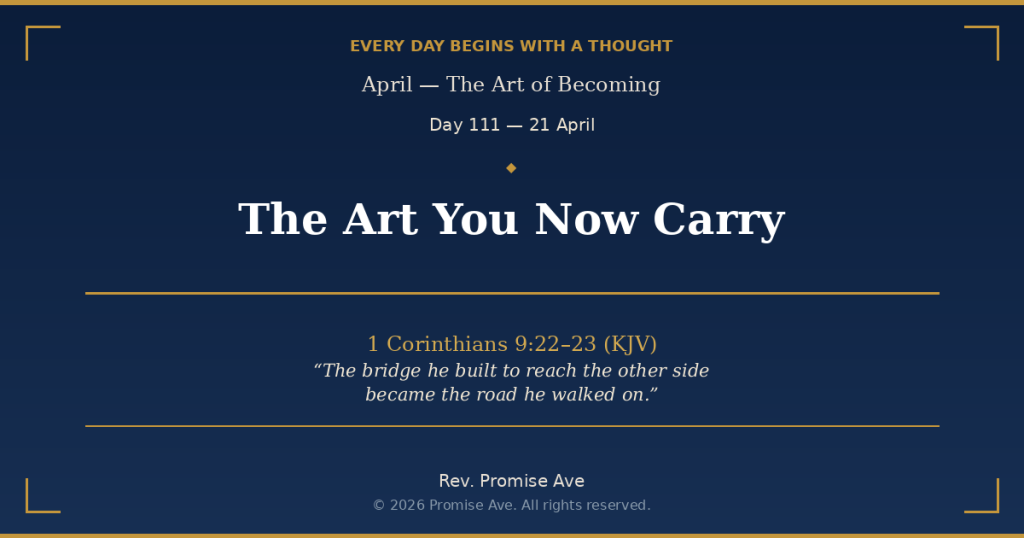 EVERY DAY BEGINS WITH A THOUGHT

April — The Art of Becoming

Day 111 — 21 April

The Art You Now Carry

1 Corinthians 9:22–23 (KJV)

“The bridge he built to reach the other side became the road he walked on.”

Rev. Promise Ave

© 2026 Promise Ave. All rights reserved.